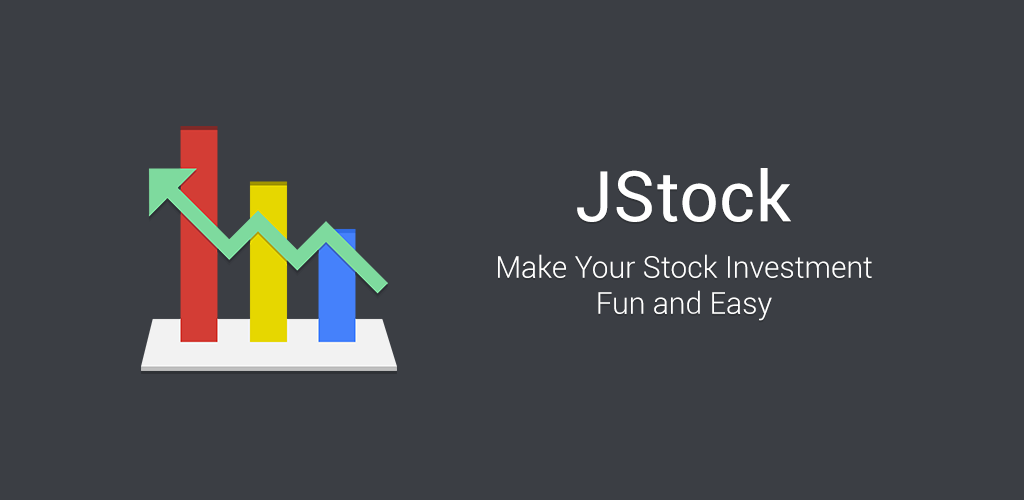 JStock

Make Your Stock Investment Fun and Easy